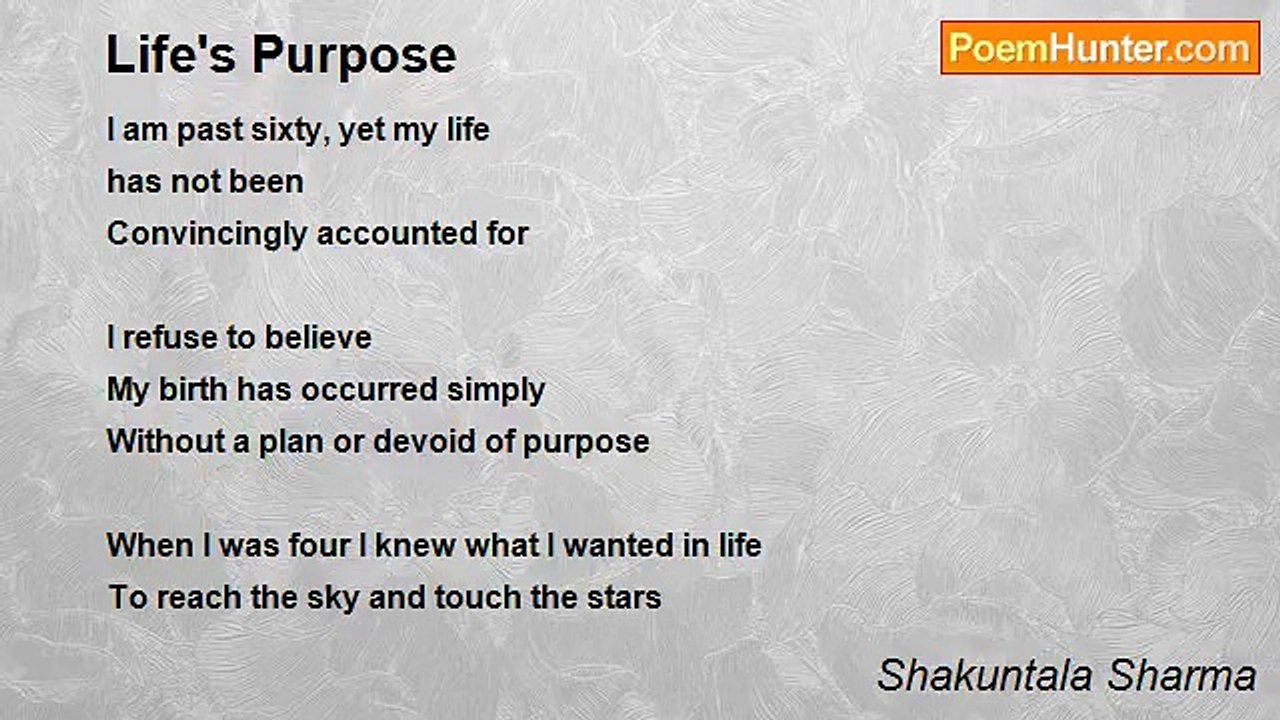 Life's Purpose

PoemHunter.com

I am past sixty, yet my life
has not been
Convincingly accounted for

I refuse to believe
My birth has occurred simply
Without a plan or devoid of purpose

When I was four I knew what I wanted in life
To reach the sky and touch the stars

Shakuntala Sharma